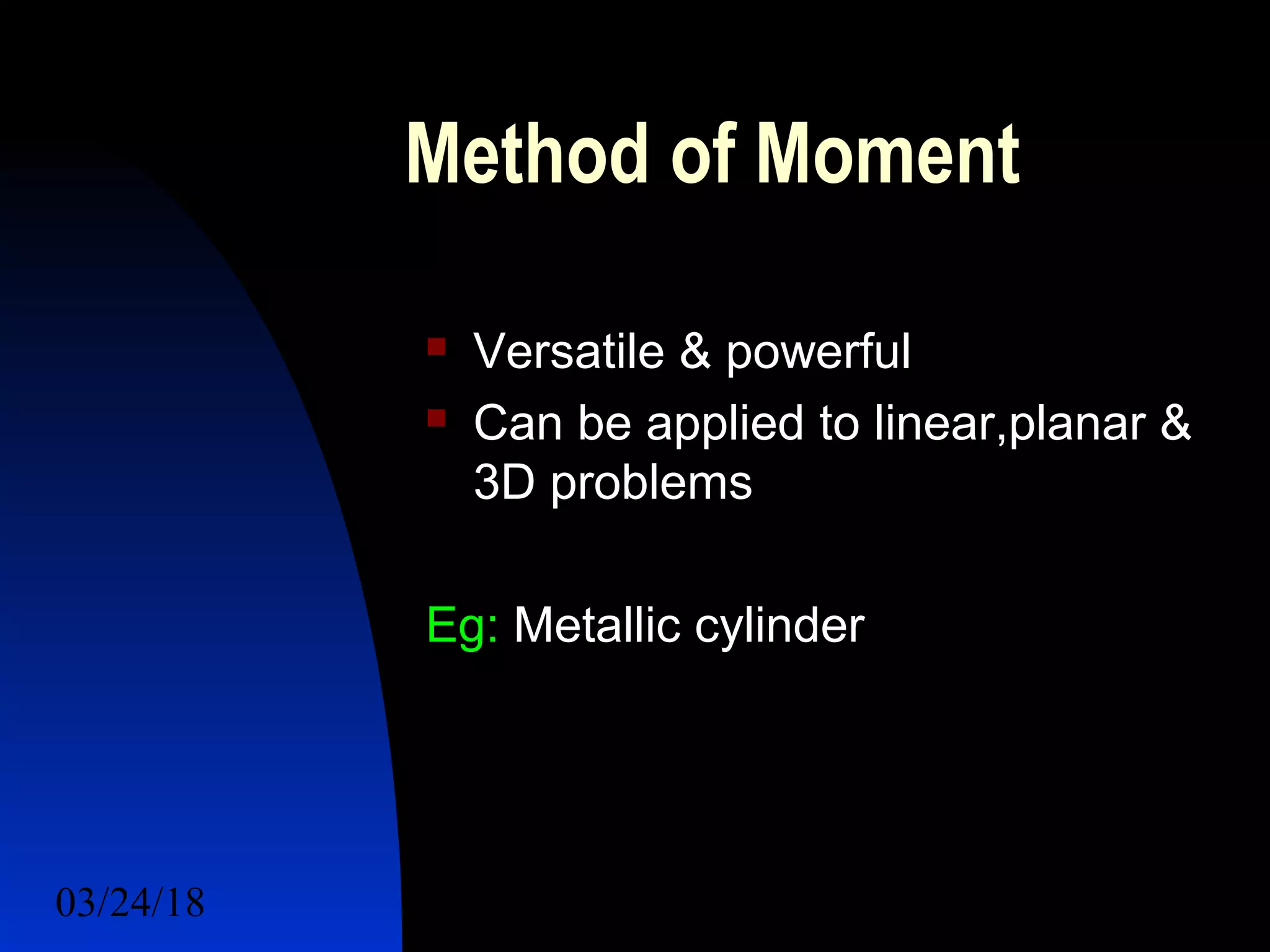 Method of Moment

- Versatile & powerful
- Can be applied to linear,planar & 3D problems

Eg: Metallic cylinder

03/24/18